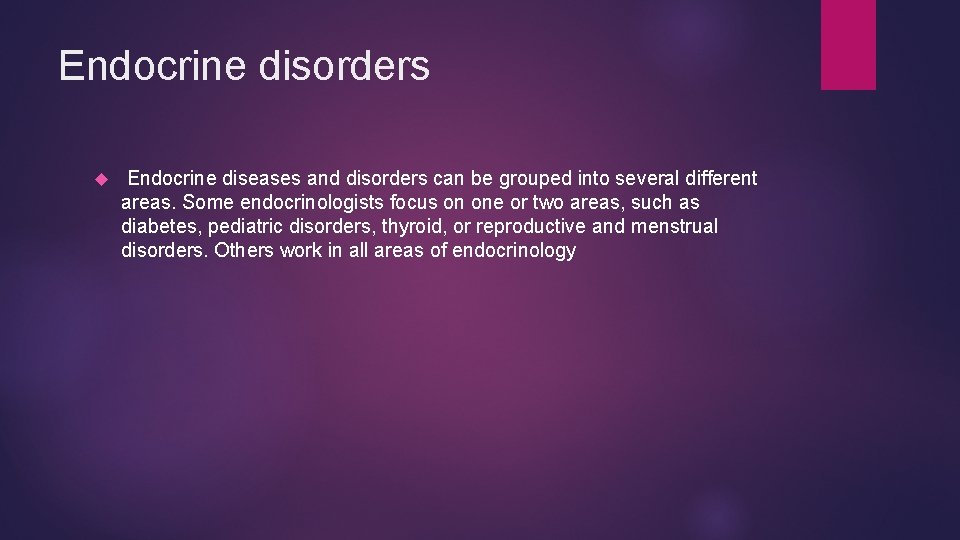 Endocrine disorders

Endocrine diseases and disorders can be grouped into several different areas. Some endocrinologists focus on one or two areas, such as diabetes, pediatric disorders, thyroid, or reproductive and menstrual disorders. Others work in all areas of endocrinology